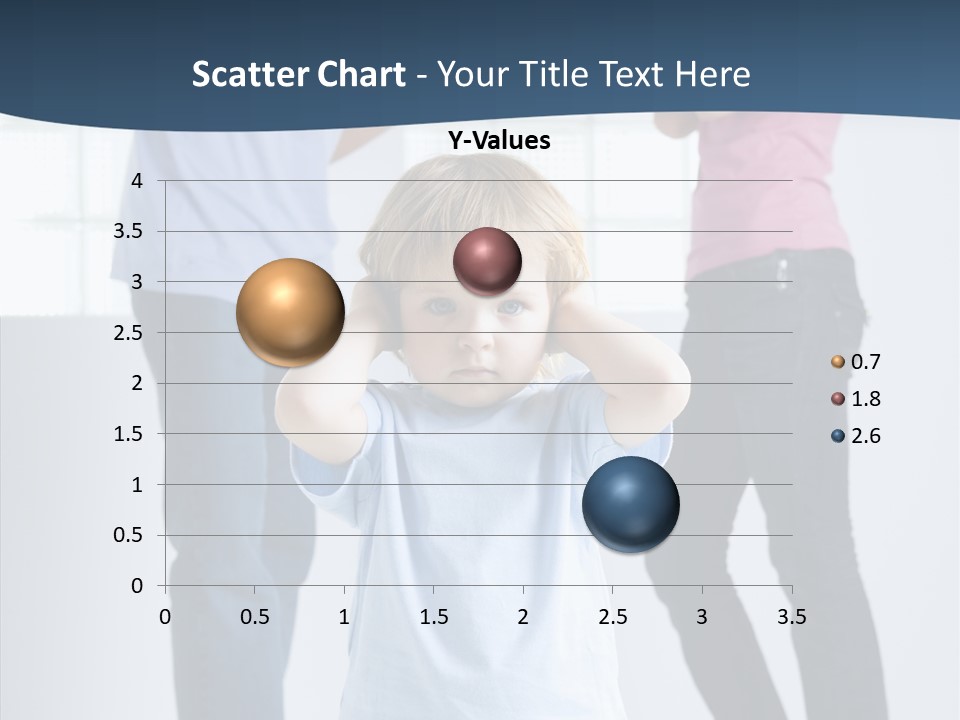 Scatter Chart - Your Title Text Here

Y-Values

4
3.5
3
2.5
2
1.5
1
0.5
0

0 0.5 1 1.5 2 2.5 3 3.5

0.7
1.8
2.6